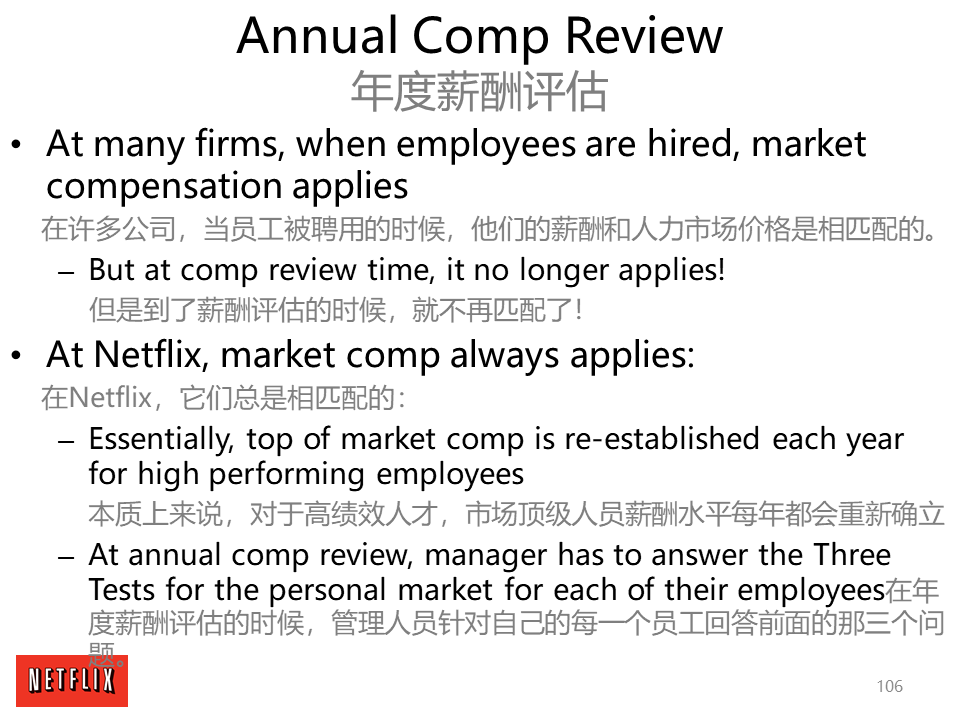 Annual Comp Review
年度薪酬评估

• At many firms, when employees are hired, market compensation applies
在许多公司，当员工被聘用的时候，他们的薪酬和人力市场价格是相匹配的。
– But at comp review time, it no longer applies!
但是到了薪酬评估的时候，就不再匹配了!

• At Netflix, market comp always applies:
在Netflix，它们总是相匹配的：
– Essentially, top of market comp is re-established each year for high performing employees
本质上来说，对于高绩效人才，市场顶级人员薪酬水平每年都会重新确立
– At annual comp review, manager has to answer the Three Tests for the personal market for each of their employees在年度薪酬评估的时候，管理人员针对自己的每一个员工回答前面的那三个问题。

NETFLIX

106